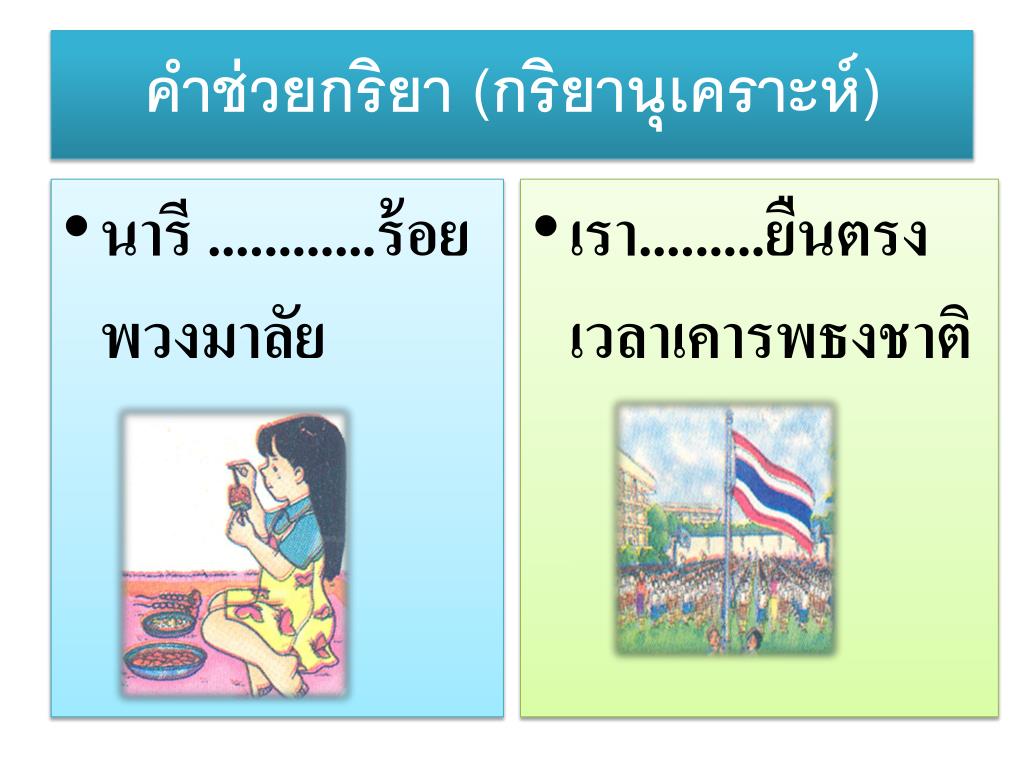 คำช่วยกริยา (กริยานุเคราะห์)

• นารี ............ร้อยพวงมาลัย

• เรา.........ยืนตรงเวลาเคารพธงชาติ